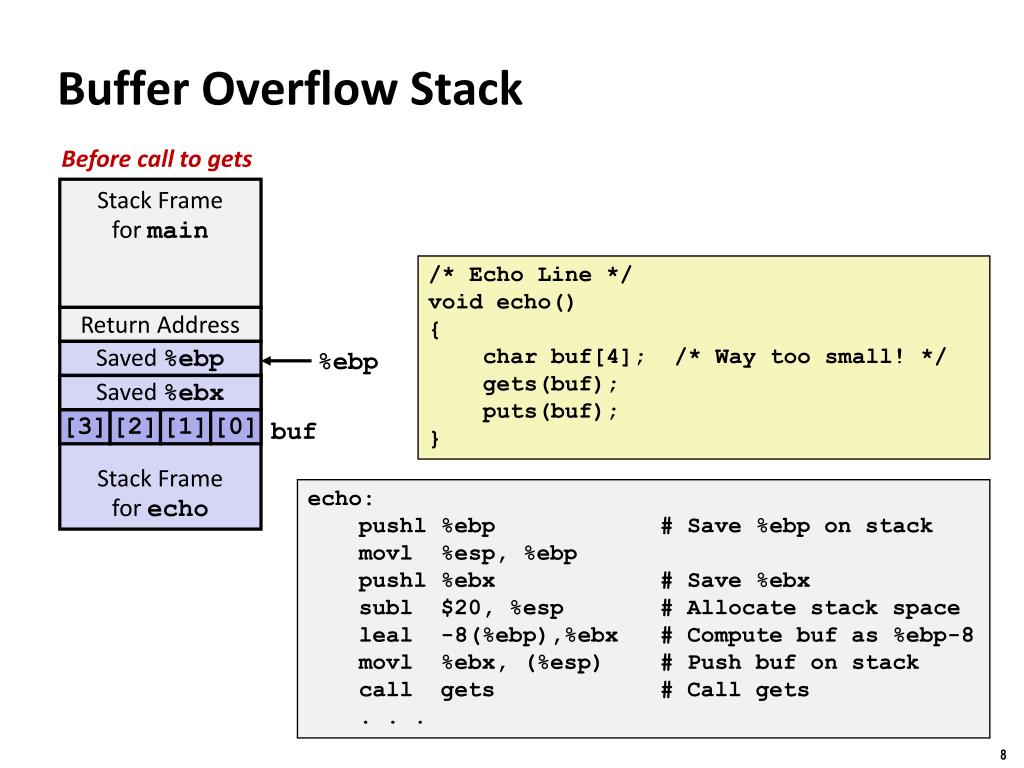 Buffer Overflow Stack

Before call to gets

Stack Frame for main

Return Address

Saved %ebp

Saved %ebx

[3] [2] [1] [0]

Stack Frame for echo

%ebp

buf

/* Echo Line */
void echo()
{
    char buf[4];  /* Way too small! */
    gets(buf);
    puts(buf);
}

echo:
    pushl %ebp            # Save %ebp on stack
    movl  %esp, %ebp
    pushl %ebx            # Save %ebx
    subl  $20, %esp       # Allocate stack space
    leal  -8(%ebp),%ebx   # Compute buf as %ebp-8
    movl  %ebx, (%esp)    # Push buf on stack
    call  gets            # Call gets
    . . .

8